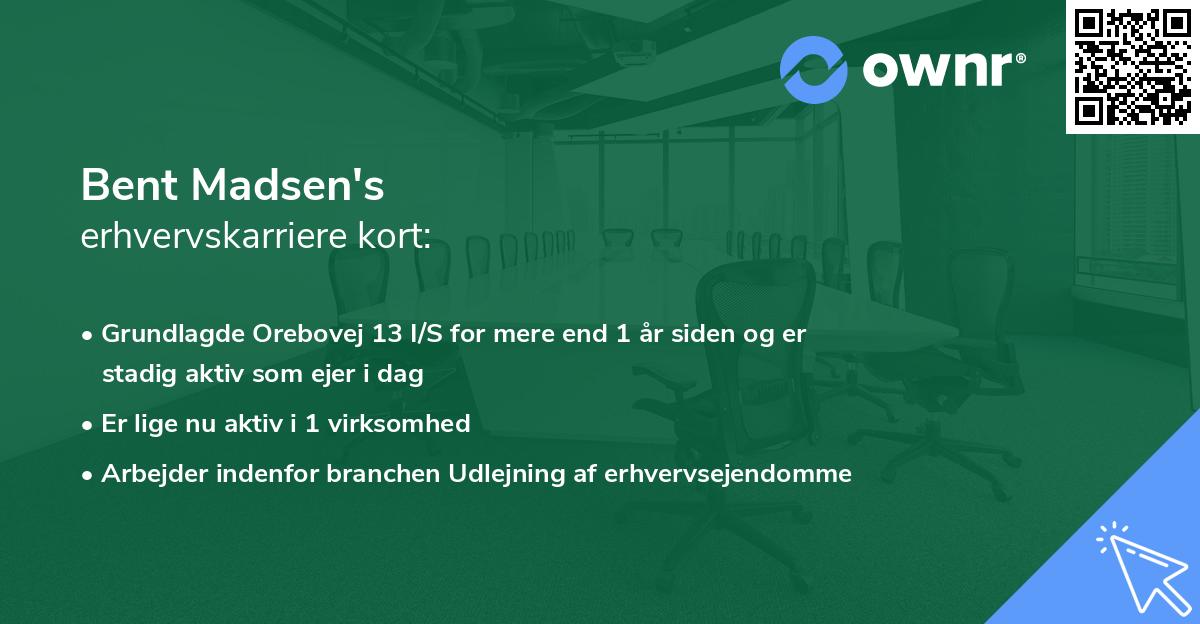 ownr®

Bent Madsen's
erhvervskarriere kort:

• Grundlagde Orebovej 13 I/S for mere end 1 år siden og er stadig aktiv som ejer i dag
• Er lige nu aktiv i 1 virksomhed
• Arbejder indenfor branchen Udlejning af erhvervsejendomme